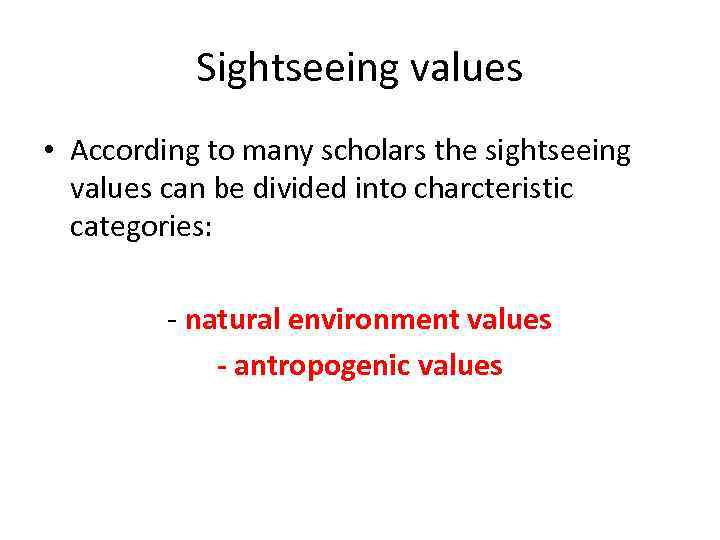 Sightseeing values

• According to many scholars the sightseeing values can be divided into charcteristic categories:

- natural environment values
- antropogenic values